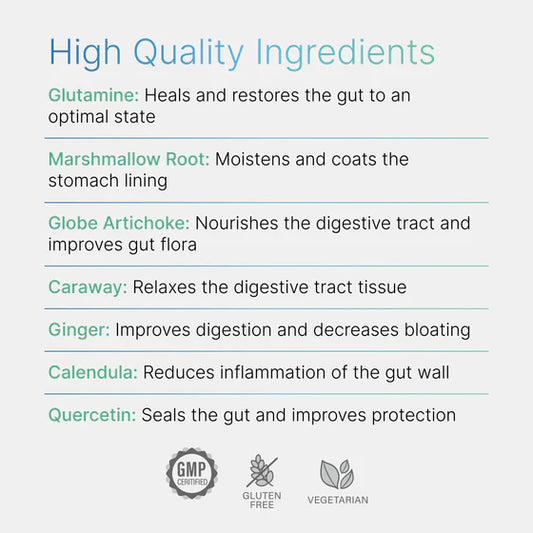 High Quality Ingredients

Glutamine: Heals and restores the gut to an optimal state

Marshmallow Root: Moistens and coats the stomach lining

Globe Artichoke: Nourishes the digestive tract and improves gut flora

Caraway: Relaxes the digestive tract tissue

Ginger: Improves digestion and decreases bloating

Calendula: Reduces inflammation of the gut wall

Quercetin: Seals the gut and improves protection

GMP CERTIFIED

GLUTEN FREE

VEGETARIAN